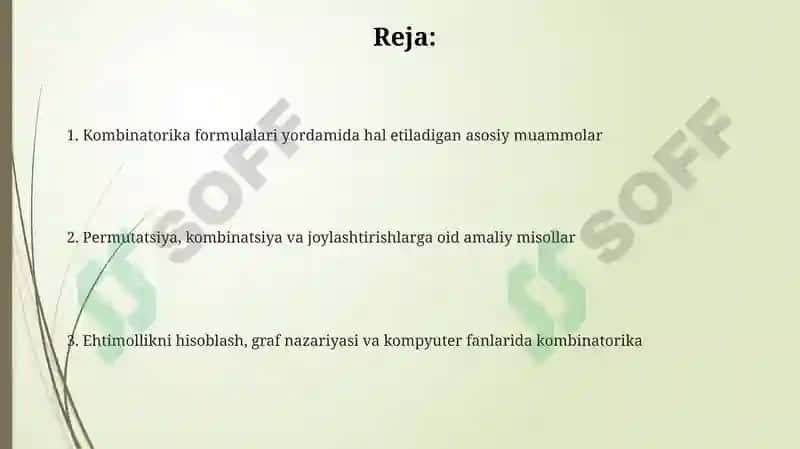 Reja:

1. Kombinatorika formulalari yordamida hal etiladigan asosiy muammolar

2. Permutatsiya, kombinatsiya va joylashtirishlarga oid amaliy misollar

3. Ehtimollikni hisoblash, graf nazariyasi va kompyuter fanlarida kombinatorika

SOFF

SOFF